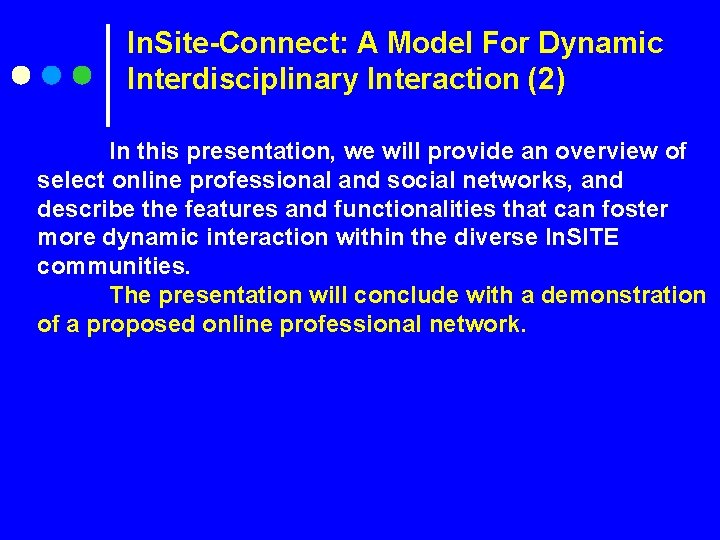 InSite-Connect: A Model For Dynamic Interdisciplinary Interaction (2)

In this presentation, we will provide an overview of select online professional and social networks, and describe the features and functionalities that can foster more dynamic interaction within the diverse InSITE communities.

The presentation will conclude with a demonstration of a proposed online professional network.